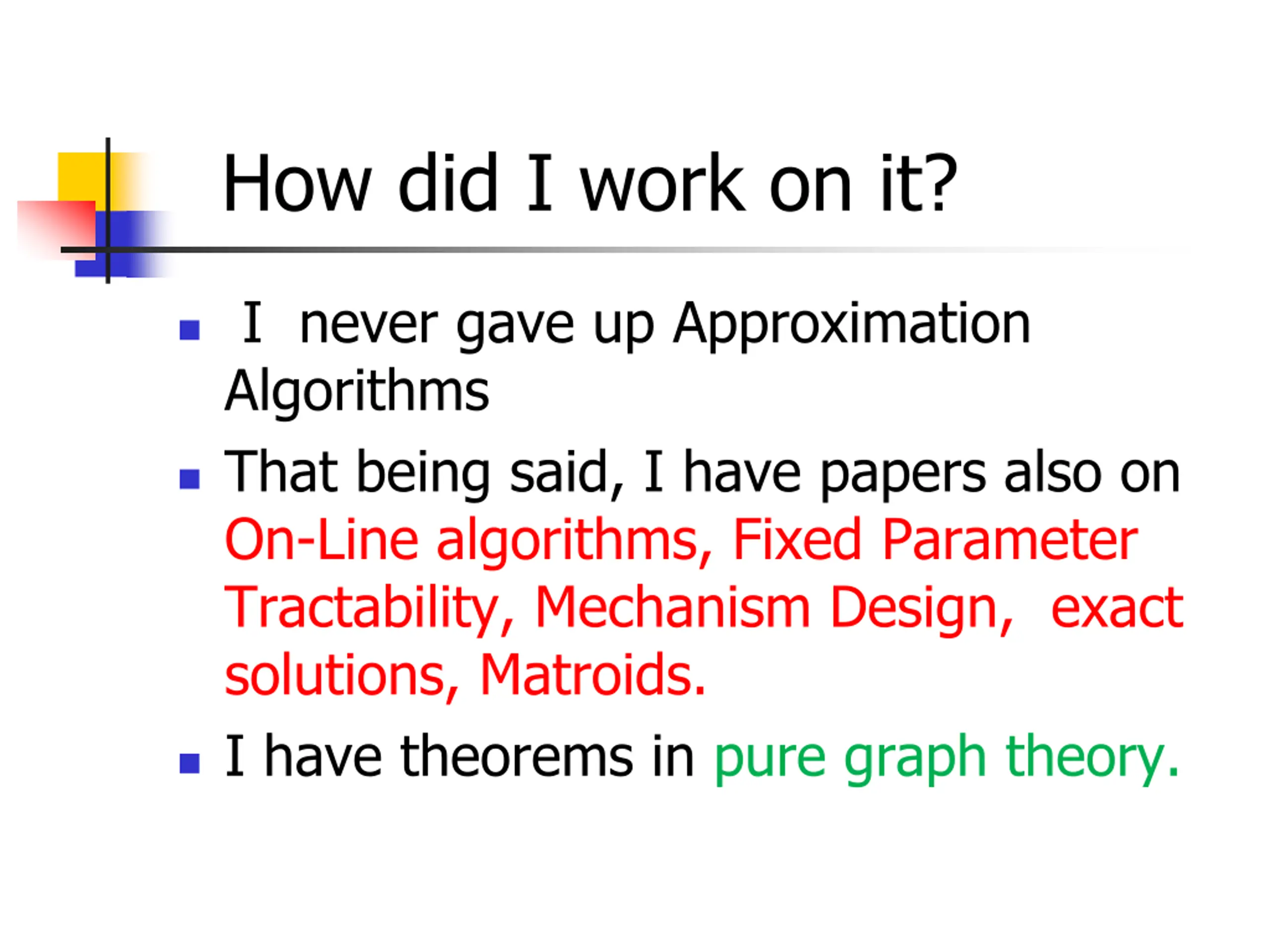 How did I work on it?

- I never gave up Approximation Algorithms
- That being said, I have papers also on On-Line algorithms, Fixed Parameter Tractability, Mechanism Design, exact solutions, Matroids.
- I have theorems in pure graph theory.